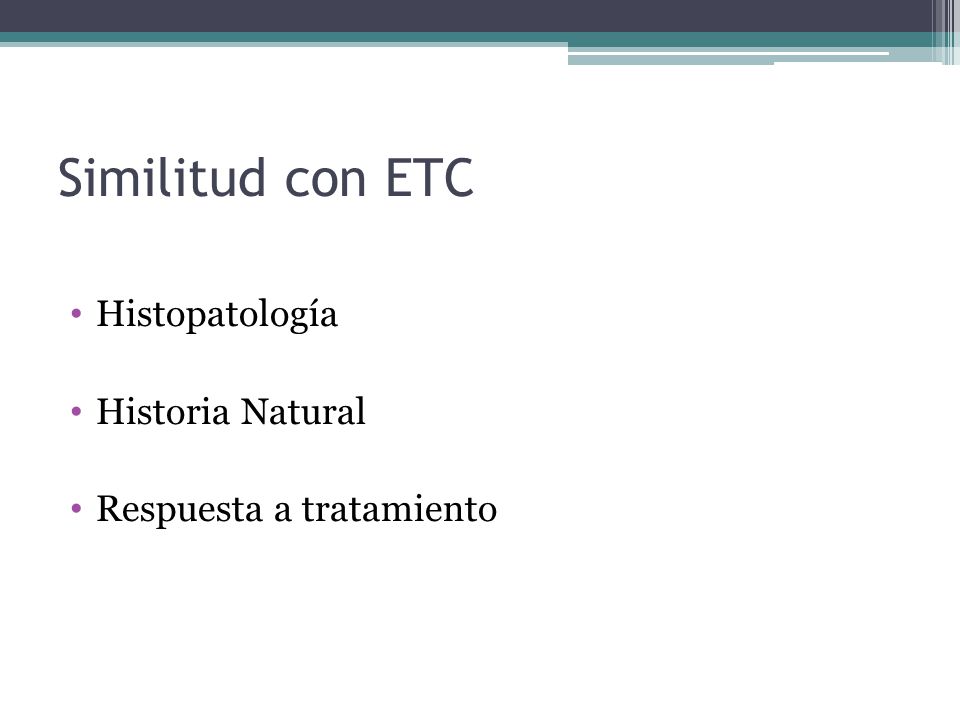 Similitud con ETC

• Histopatología

• Historia Natural

• Respuesta a tratamiento